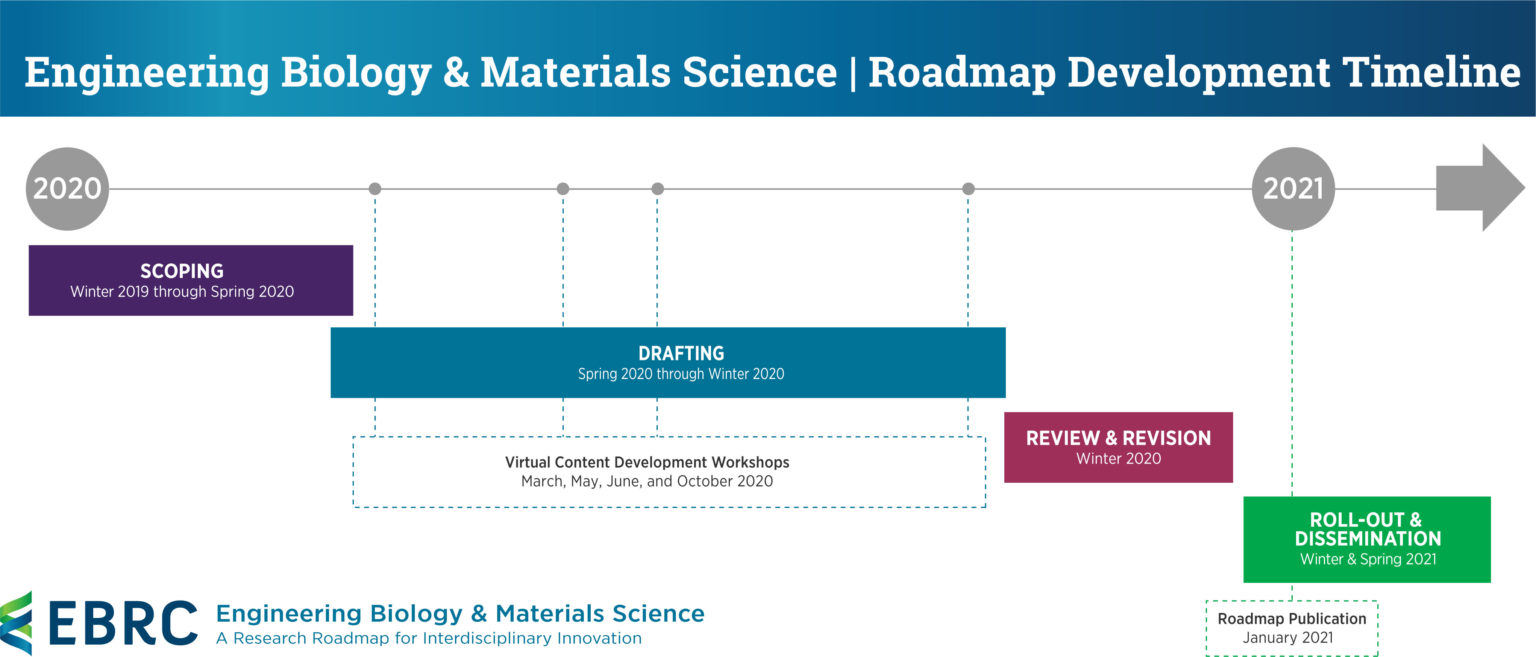 Engineering Biology & Materials Science | Roadmap Development Timeline

2020

2021

SCOPING
Winter 2019 through Spring 2020

DRAFTING
Spring 2020 through Winter 2020

Virtual Content Development Workshops
March, May, June, and October 2020

REVIEW & REVISION
Winter 2020

ROLL-OUT & DISSEMINATION
Winter & Spring 2021

Roadmap Publication
January 2021

EBRC Engineering Biology & Materials Science
A Research Roadmap for Interdisciplinary Innovation